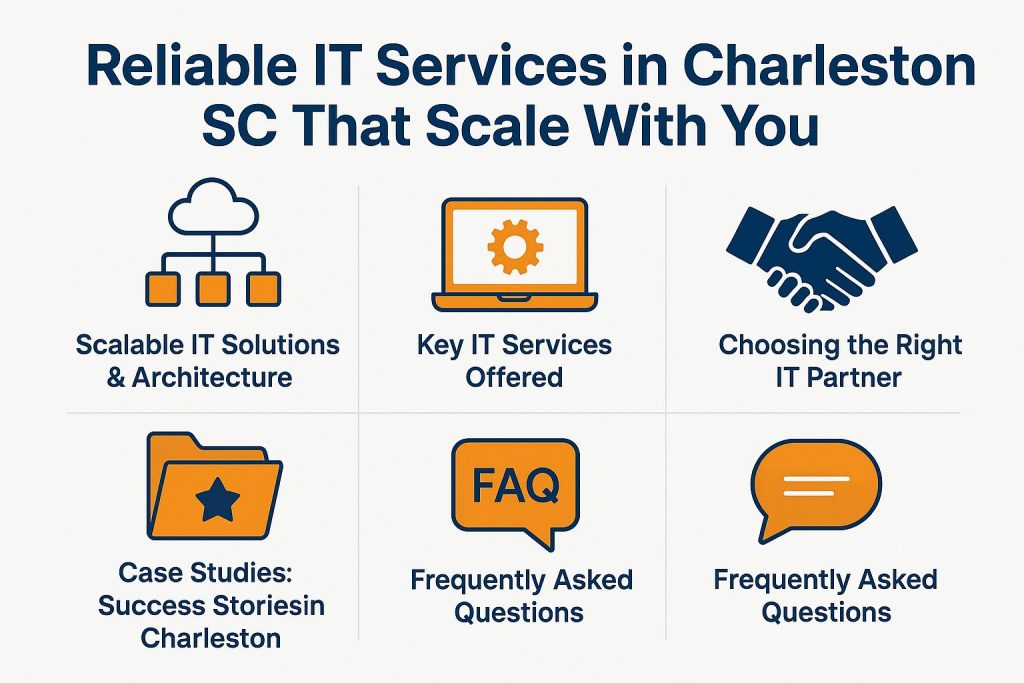 Reliable IT Services in Charleston SC That Scale With You

Scalable IT Solutions & Architecture

Key IT Services Offered

Choosing the Right IT Partner

Case Studies: Success Storiesin Charleston

FAQ

Frequently Asked Questions

Frequently Asked Questions